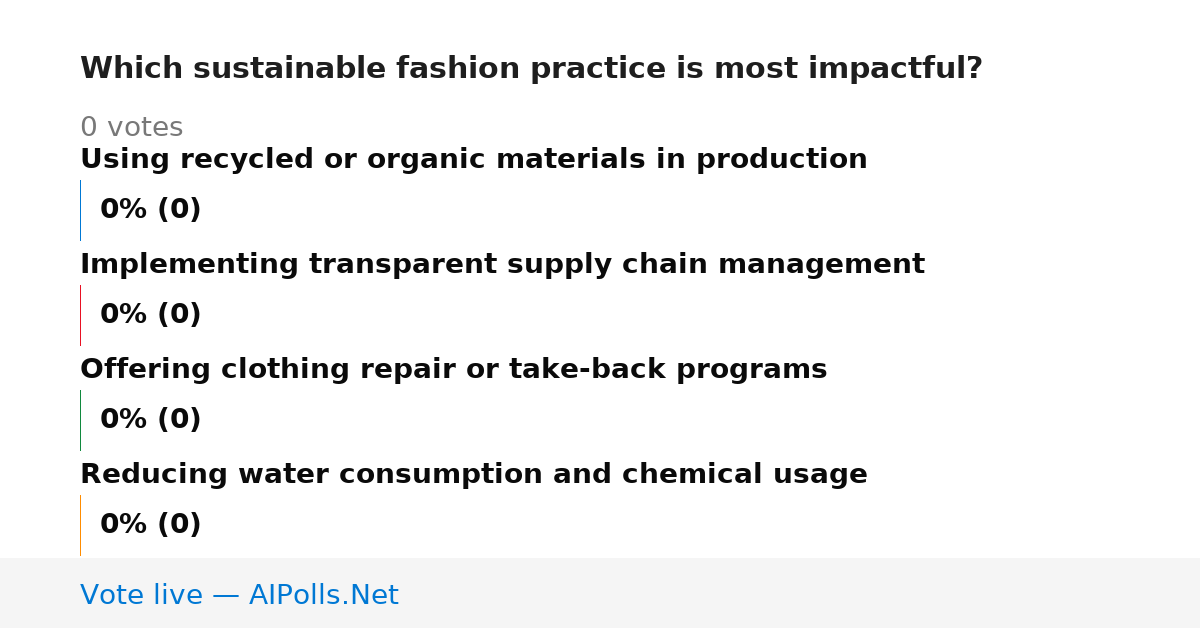 Which sustainable fashion practice is most impactful?

0 votes

Using recycled or organic materials in production

0% (0)

Implementing transparent supply chain management

0% (0)

Offering clothing repair or take-back programs

0% (0)

Reducing water consumption and chemical usage

0% (0)

Vote live — AIPolls.Net